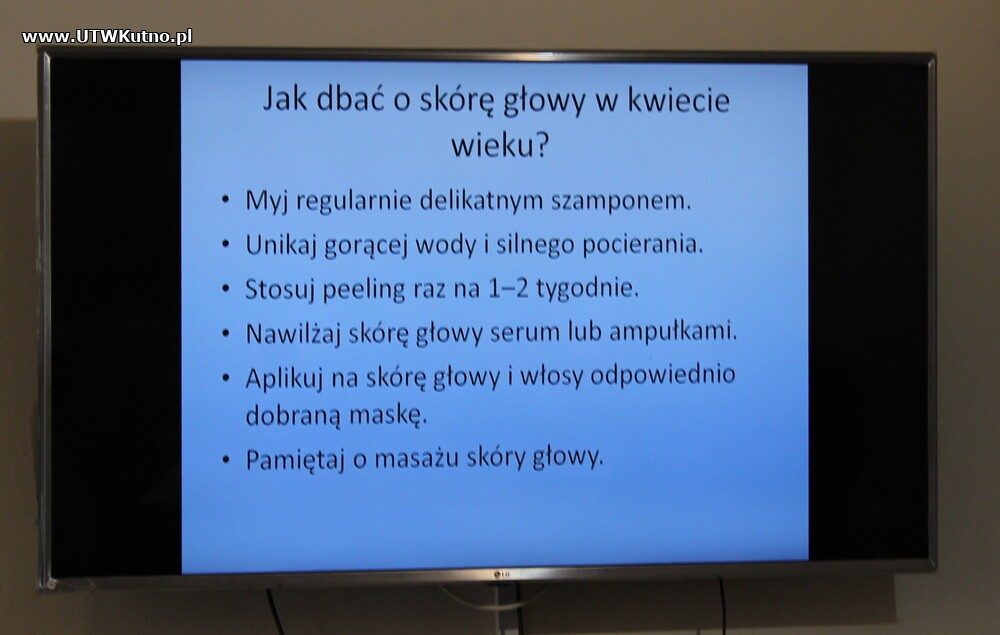 www.UTWKutno.pl

Jak dbać o skórę głowy w kwiecie wieku?

• Myj regularnie delikatnym szamponem.
• Unikaj gorącej wody i silnego pocierania.
• Stosuj peeling raz na 1–2 tygodnie.
• Nawilżaj skórę głowy serum lub ampułkami.
• Aplikuj na skórę głowy i włosy odpowiednio dobraną maskę.
• Pamiętaj o masażu skóry głowy.

LG